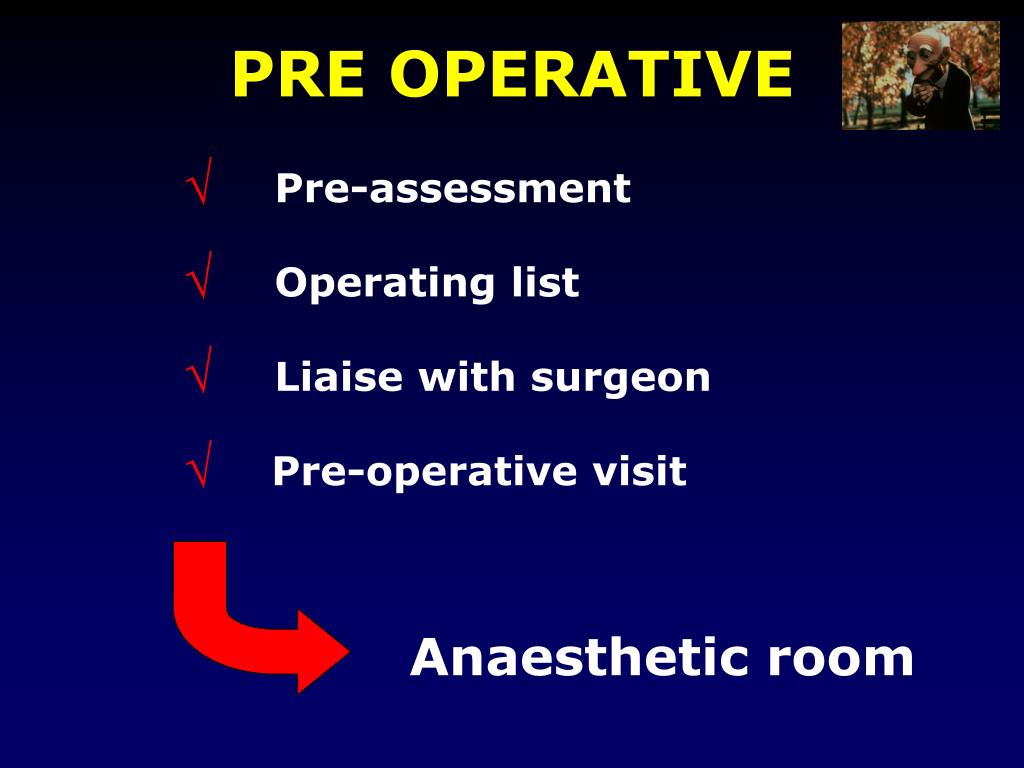 PRE OPERATIVE

√ Pre-assessment

√ Operating list

√ Liaise with surgeon

√ Pre-operative visit

Anaesthetic room